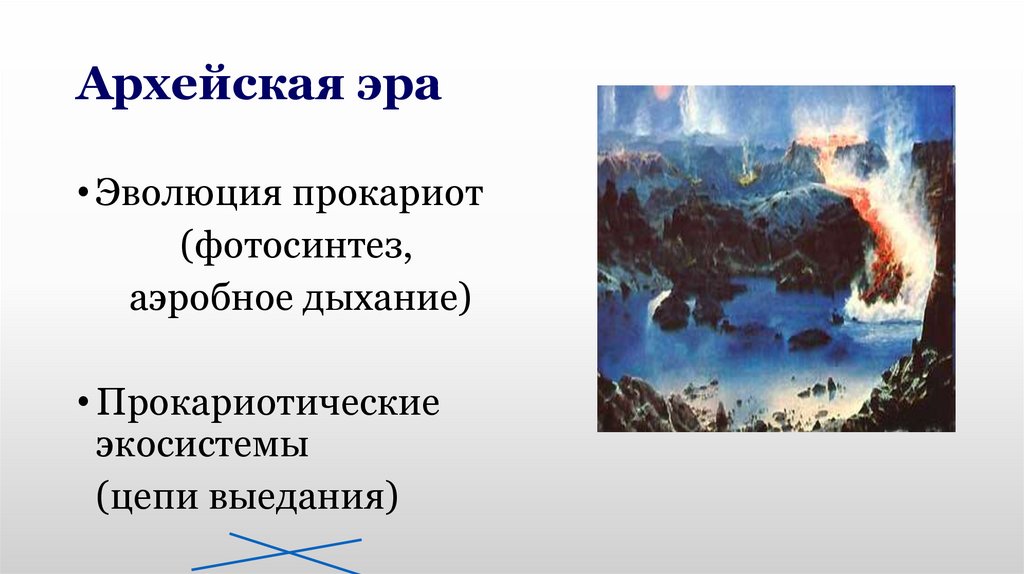 Архейская эра

• Эволюция прокариот (фотосинтез, аэробное дыхание)

• Прокариотические экосистемы (цепи выедания)